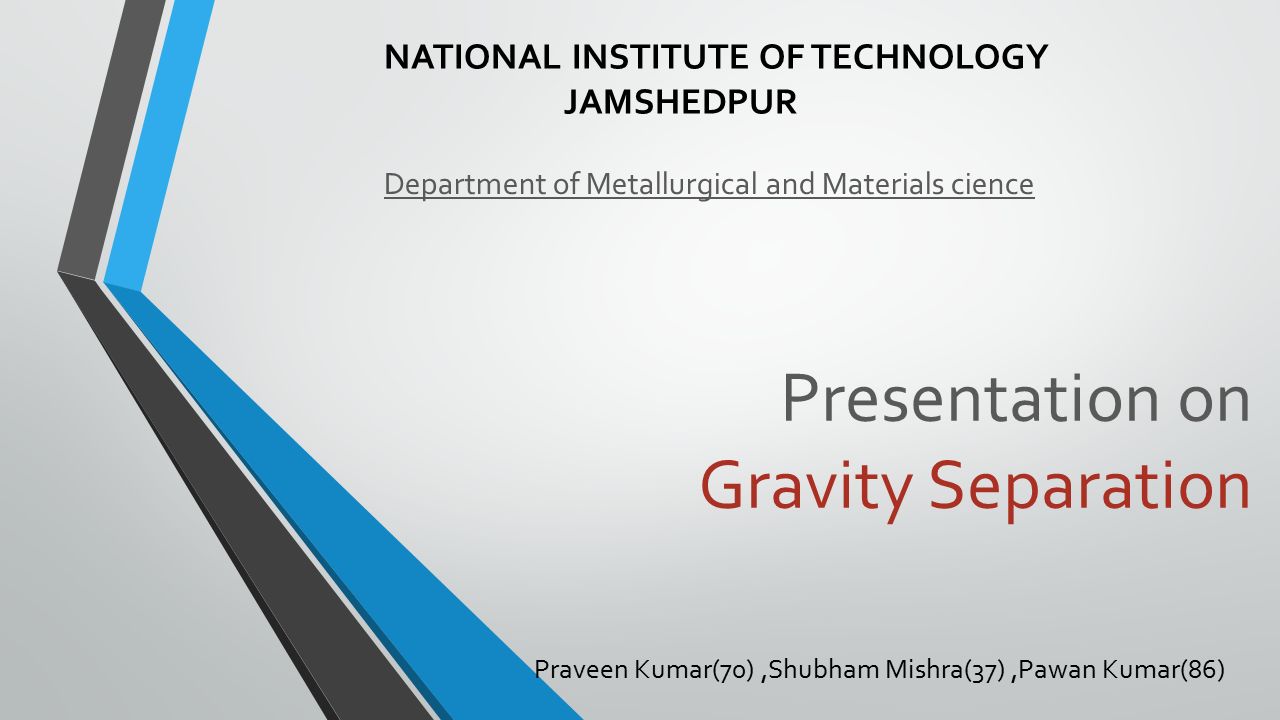 NATIONAL INSTITUTE OF TECHNOLOGY
JAMSHEDPUR

Department of Metallurgical and Materials cience

Presentation on
Gravity Separation

Praveen Kumar(70) ,Shubham Mishra(37) ,Pawan Kumar(86)